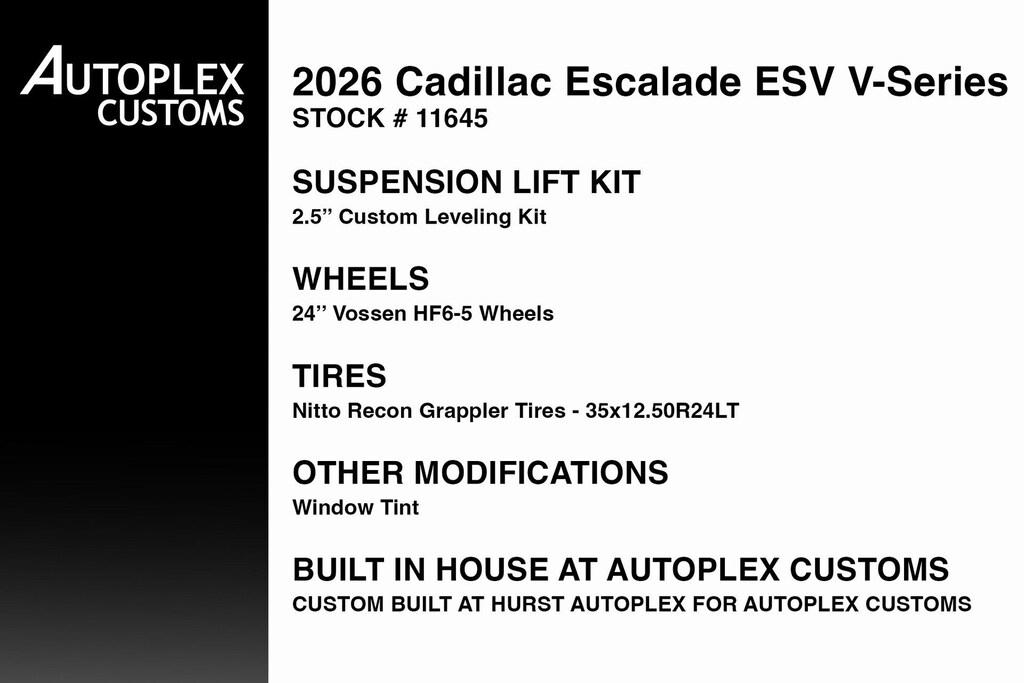 AUTOPLEX CUSTOMS

2026 Cadillac Escalade ESV V-Series
STOCK # 11645

SUSPENSION LIFT KIT
2.5” Custom Leveling Kit

WHEELS
24” Vossen HF6-5 Wheels

TIRES
Nitto Recon Grappler Tires - 35x12.50R24LT

OTHER MODIFICATIONS
Window Tint

BUILT IN HOUSE AT AUTOPLEX CUSTOMS
CUSTOM BUILT AT HURST AUTOPLEX FOR AUTOPLEX CUSTOMS